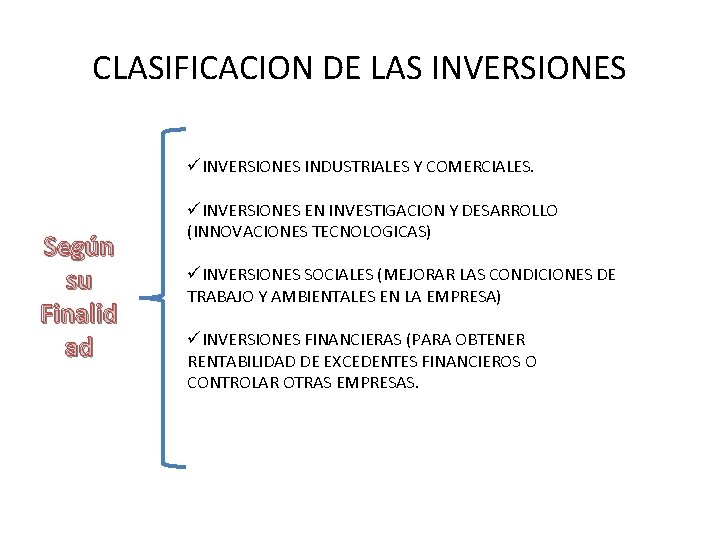 CLASIFICACION DE LAS INVERSIONES

Según su Finalidad

✓INVERSIONES INDUSTRIALES Y COMERCIALES.

✓INVERSIONES EN INVESTIGACION Y DESARROLLO (INNOVACIONES TECNOLOGICAS)

✓INVERSIONES SOCIALES (MEJORAR LAS CONDICIONES DE TRABAJO Y AMBIENTALES EN LA EMPRESA)

✓INVERSIONES FINANCIERAS (PARA OBTENER RENTABILIDAD DE EXCEDENTES FINANCIEROS O CONTROLAR OTRAS EMPRESAS.